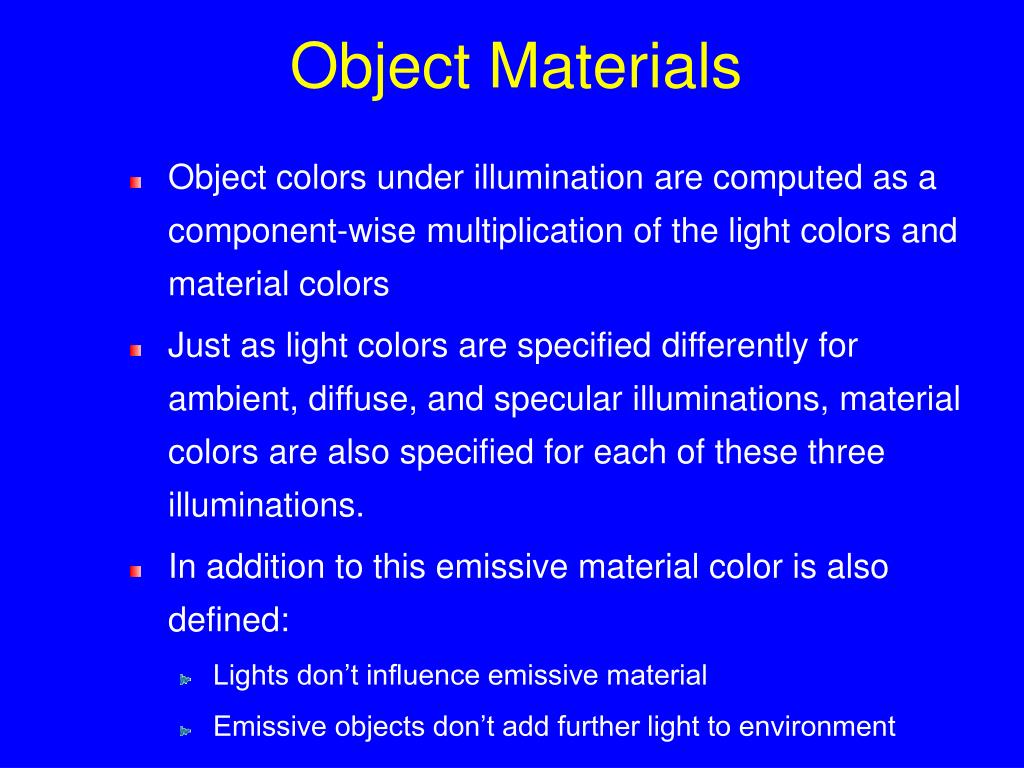 Object Materials

Object colors under illumination are computed as a component-wise multiplication of the light colors and material colors

Just as light colors are specified differently for ambient, diffuse, and specular illuminations, material colors are also specified for each of these three illuminations.

In addition to this emissive material color is also defined:

Lights don’t influence emissive material

Emissive objects don’t add further light to environment